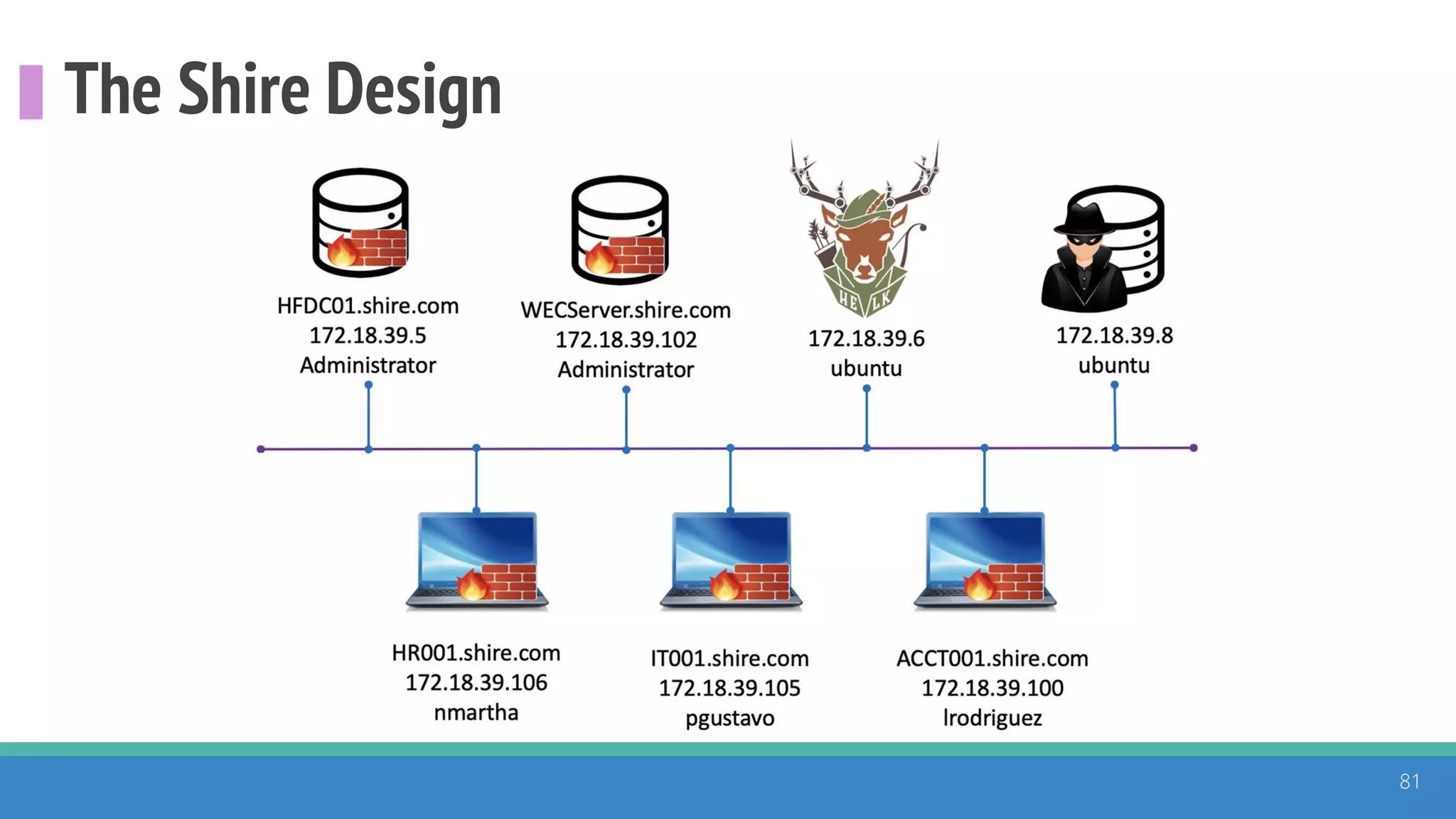 The Shire Design

HFDC01.shire.com
172.18.39.5
Administrator

WECServer.shire.com
172.18.39.102
Administrator

HE LK
172.18.39.6
ubuntu

172.18.39.8
ubuntu

HR001.shire.com
172.18.39.106
nmartha

IT001.shire.com
172.18.39.105
pgustavo

ACCT001.shire.com
172.18.39.100
lrodriguez

81